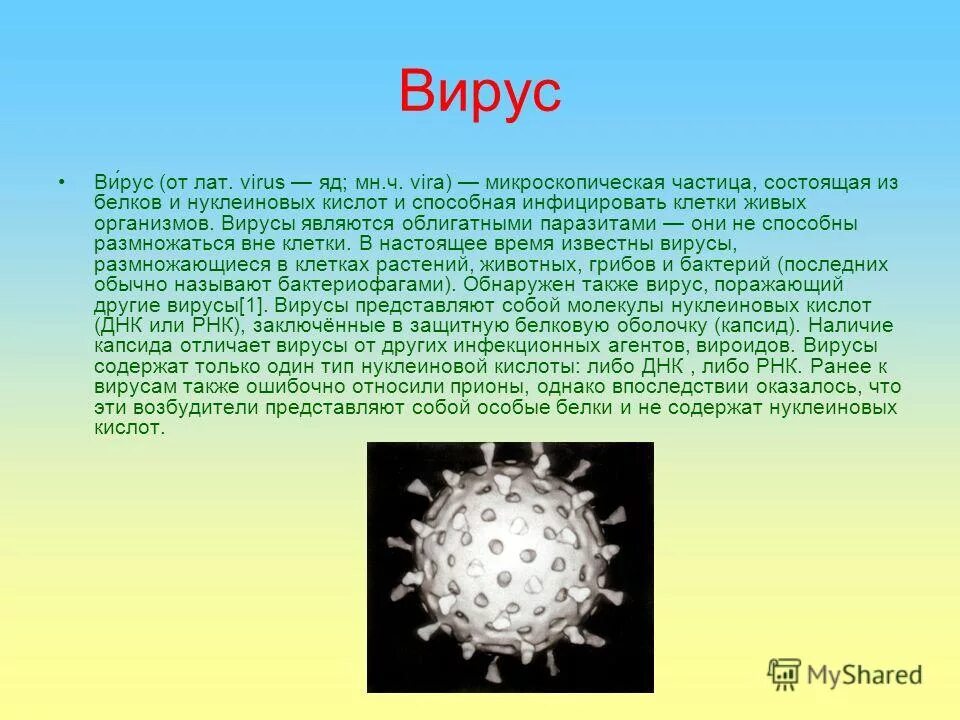 Вирус

• Ви́рус (от лат. virus — яд; мн.ч. vira) — микроскопическая частица, состоящая из белков и нуклеиновых кислот и способная инфицировать клетки живых организмов. Вирусы являются облигатными паразитами — они не способны размножаться вне клетки. В настоящее время известны вирусы, размножающиеся в клетках растений, животных, грибов и бактерий (последних обычно называют бактериофагами). Обнаружен также вирус, поражающий другие вирусы[1]. Вирусы представляют собой молекулы нуклеиновых кислот (ДНК или РНК), заключённые в защитную белковую оболочку (капсид). Наличие капсида отличает вирусы от других инфекционных агентов, вироидов. Вирусы содержат только один тип нуклеиновой кислоты: либо ДНК , либо РНК. Ранее к вирусам также ошибочно относили прионы, однако впоследствии оказалось, что эти возбудители представляют собой особые белки и не содержат нуклеиновых кислот.

MyShared